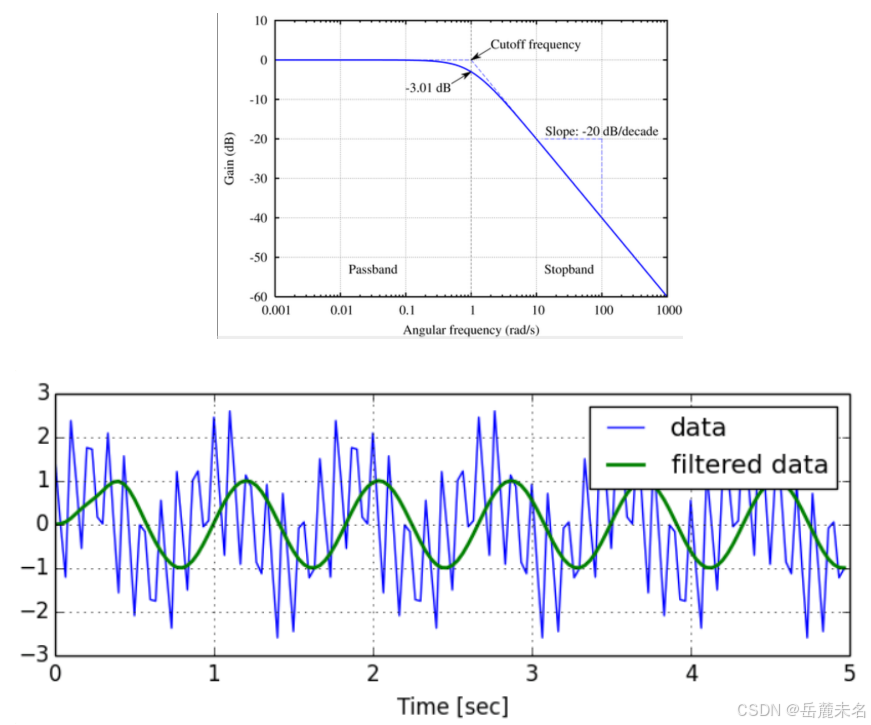 10
0
-10
-20
-30
-40
-50
-60
Gain (dB)
Cutoff frequency
-3.01 dB
Slope: -20 dB/decade
Passband
Stopband
0.001
0.01
0.1
1
10
100
1000
Angular frequency (rad/s)

3
2
1
0
−1
−2
−3
data
filtered data
0
1
2
3
4
5
Time [sec]
CSDN @岳麓未名